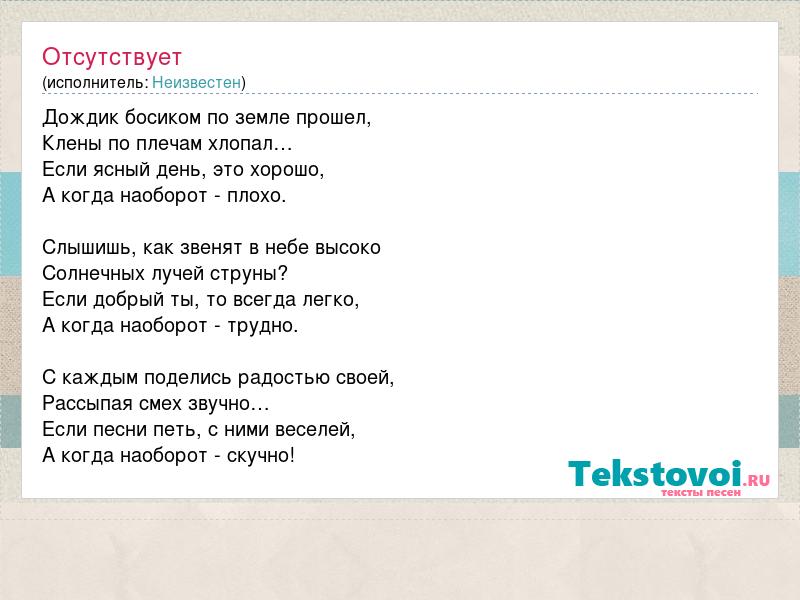 Отсутствует
(исполнитель: Неизвестен)

Дождик босиком по земле прошел,
Клены по плечам хлопал…
Если ясный день, это хорошо,
А когда наоборот - плохо.

Слышишь, как звенят в небе высоко
Солнечных лучей струны?
Если добрый ты, то всегда легко,
А когда наоборот - трудно.

С каждым поделись радостью своей,
Рассыпая смех звучно…
Если песни петь, с ними веселей,
А когда наоборот - скучно!

Tekstovoi.RU
тексты песен